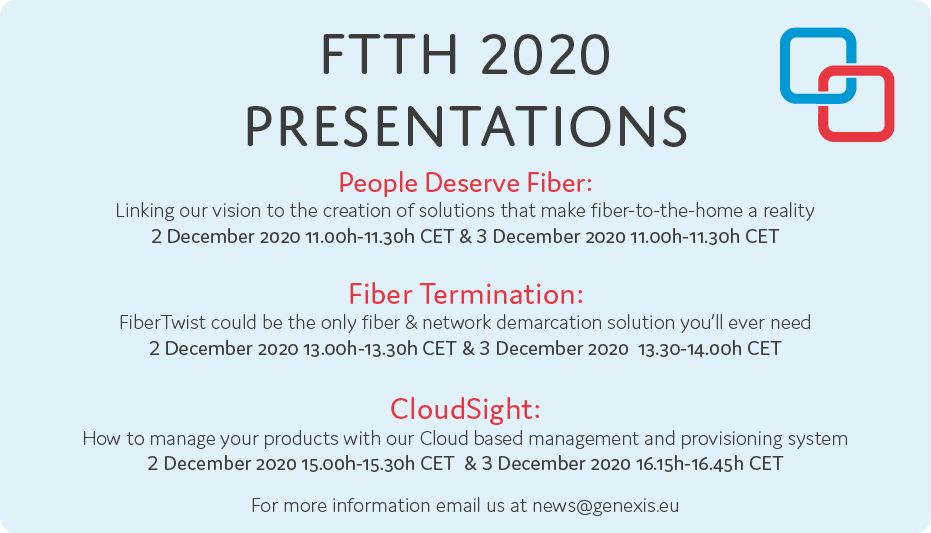 FTTH 2020
PRESENTATIONS

People Deserve Fiber:
Linking our vision to the creation of solutions that make fiber-to-the-home a reality
2 December 2020 11.00h-11.30h CET & 3 December 2020 11.00h-11.30h CET

Fiber Termination:
FiberTwist could be the only fiber & network demarcation solution you'll ever need
2 December 2020 13.00h-13.30h CET & 3 December 2020 13.30-14.00h CET

CloudSight:
How to manage your products with our Cloud based management and provisioning system
2 December 2020 15.00h-15.30h CET & 3 December 2020 16.15h-16.45h CET

For more information email us at news@genexis.eu